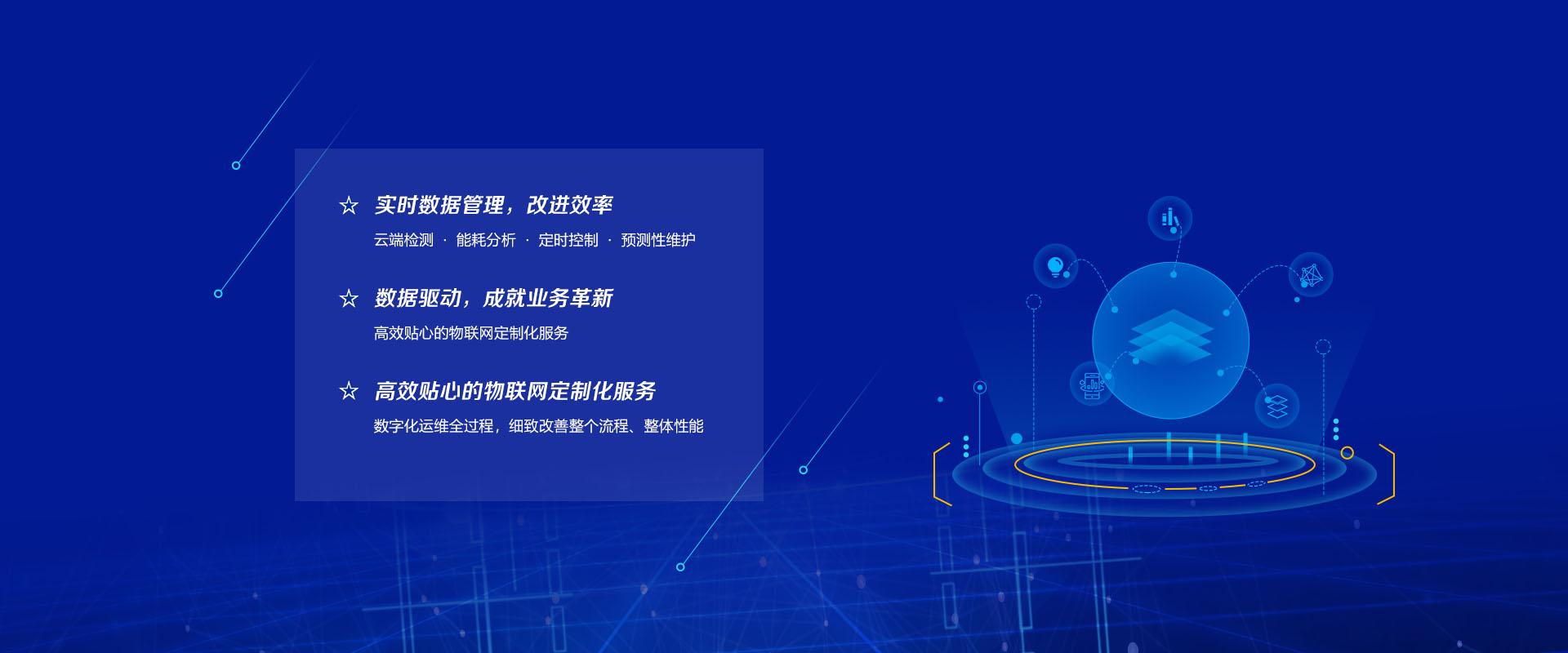 ☆ 实时数据管理，改进效率

云端检测 · 能耗分析 · 定时控制 · 预测性维护

☆ 数据驱动，成就业务革新

高效贴心的物联网定制化服务

☆ 高效贴心的物联网定制化服务

数字化运维全过程，细致改善整个流程、整体性能